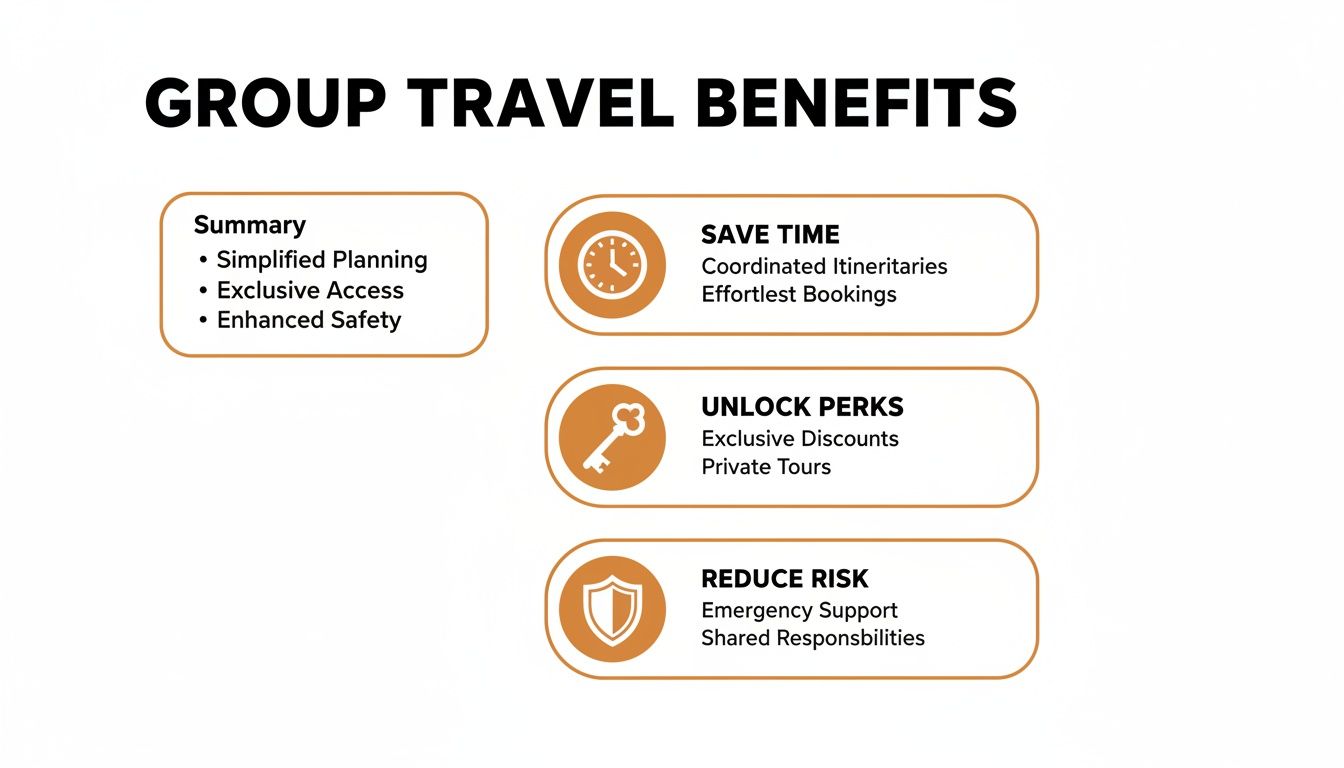 GROUP TRAVEL BENEFITS

Summary
• Simplified Planning
• Exclusive Access
• Enhanced Safety

SAVE TIME
Coordinated Itineritaries
Effortlest Bookings

UNLOCK PERKS
Exclusive Discounts
Private Tours

REDUCE RISK
Emergency Support
Shared Responsbilities